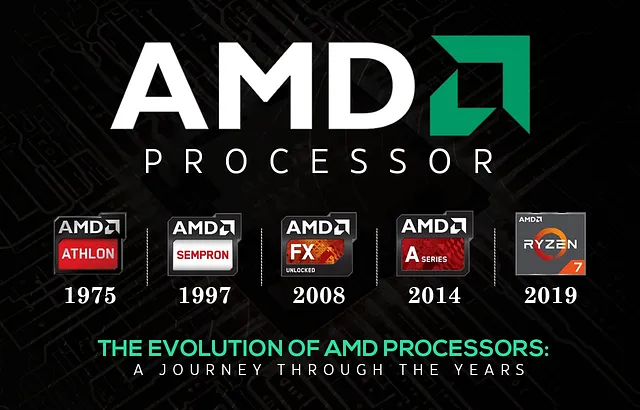 AMD
PROCESSOR

AMD
ATHLON
1975

AMD
SEMPRON
1997

AMD
FX
UNLOCKED
2008

AMD
A SERIES
2014

AMD
RYZEN
7
2019

THE EVOLUTION OF AMD PROCESSORS:
A JOURNEY THROUGH THE YEARS